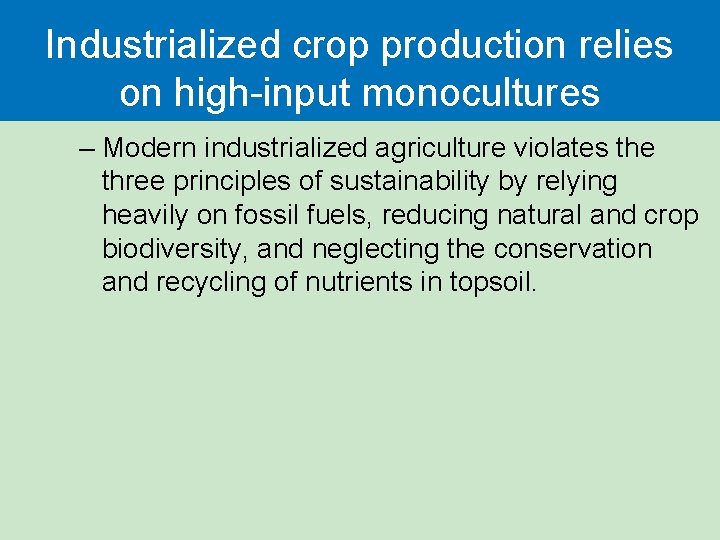 Industrialized crop production relies on high-input monocultures

– Modern industrialized agriculture violates the three principles of sustainability by relying heavily on fossil fuels, reducing natural and crop biodiversity, and neglecting the conservation and recycling of nutrients in topsoil.